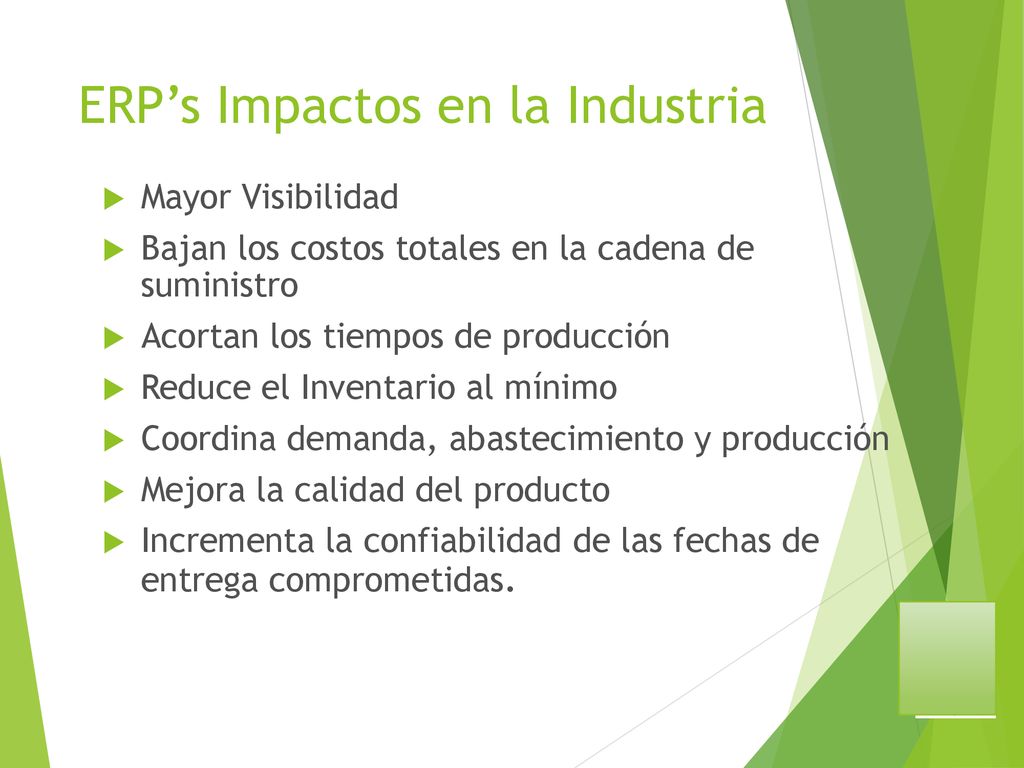 ERP’s Impactos en la Industria

Mayor Visibilidad

Bajan los costos totales en la cadena de suministro

Acortan los tiempos de producción

Reduce el Inventario al mínimo

Coordina demanda, abastecimiento y producción

Mejora la calidad del producto

Incrementa la confiabilidad de las fechas de entrega comprometidas.